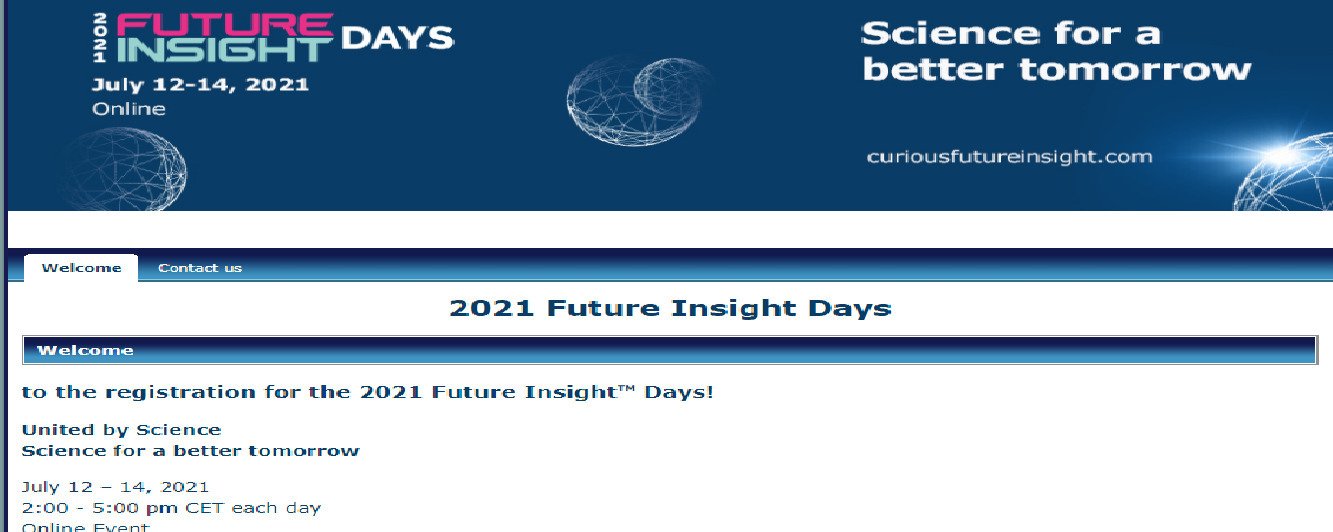 2021 FUTURE INSIGHT DAYS
July 12-14, 2021
Online

Science for a better tomorrow

curiousfutureinsight.com

Welcome
Contact us

2021 Future Insight Days

Welcome

to the registration for the 2021 Future Insight™ Days!

United by Science
Science for a better tomorrow

July 12 – 14, 2021
2:00 - 5:00 pm CET each day
Online Event